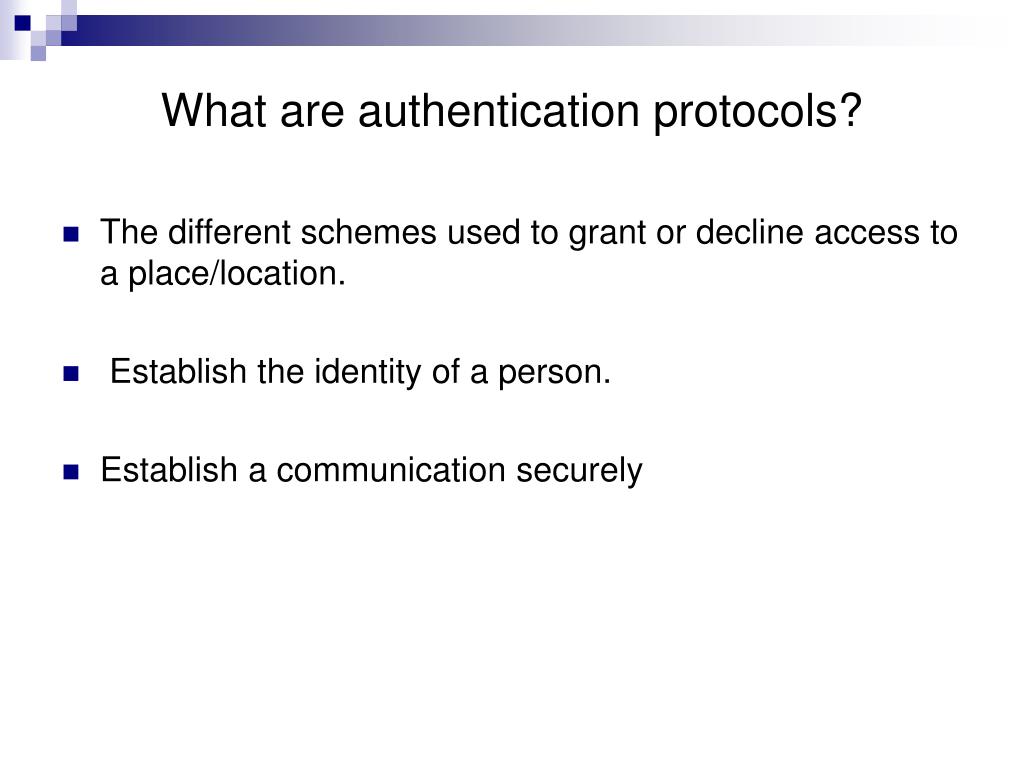 What are authentication protocols?

- The different schemes used to grant or decline access to a place/location.
- Establish the identity of a person.
- Establish a communication securely